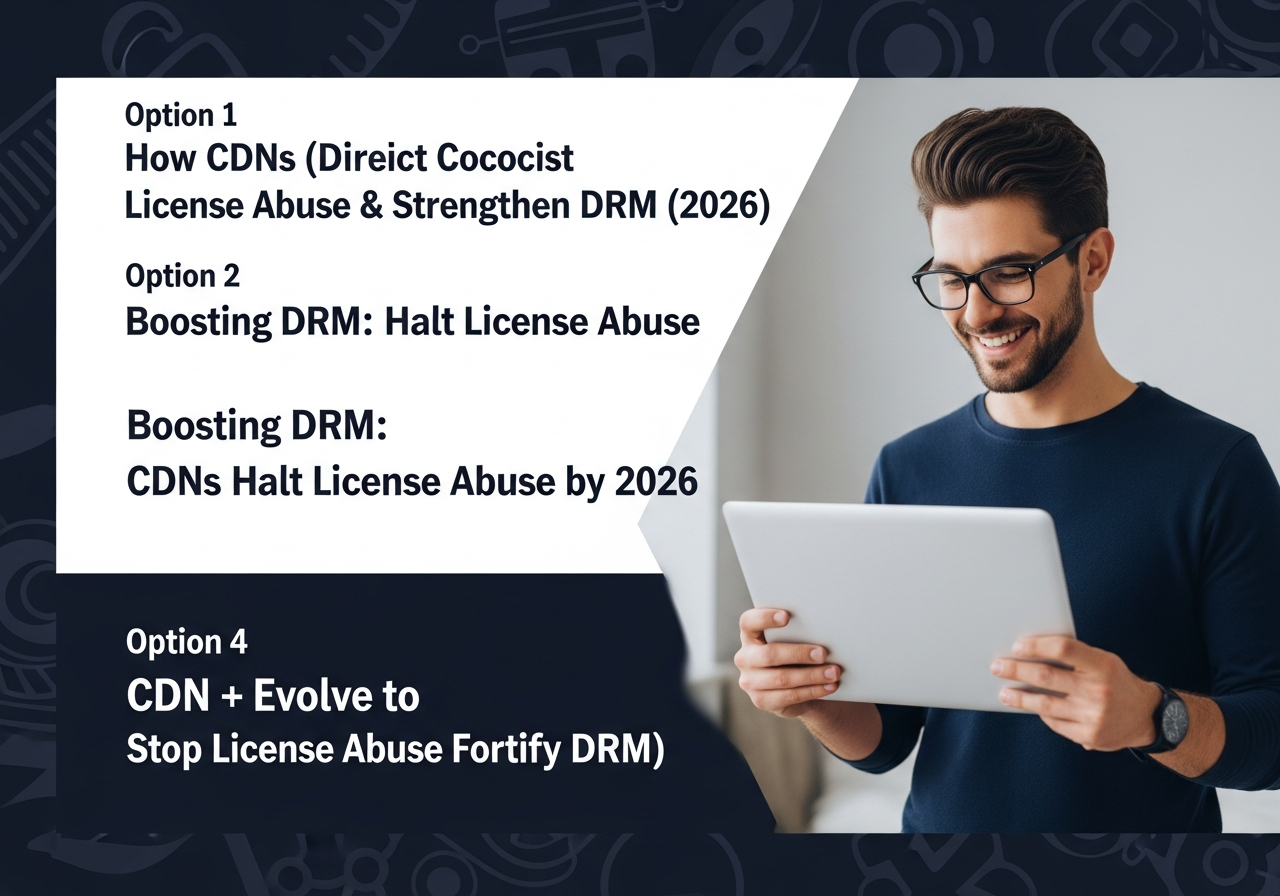 Option 1
How CDNs (Direict Cococist
License Abuse & Strengthen DRM (2026)

Option 2
Boosting DRM: Halt License Abuse

Boosting DRM:
CDNs Halt License Abuse by 2026

Option 4
CDN + Evolve to
Stop License Abuse Fortify DRM)